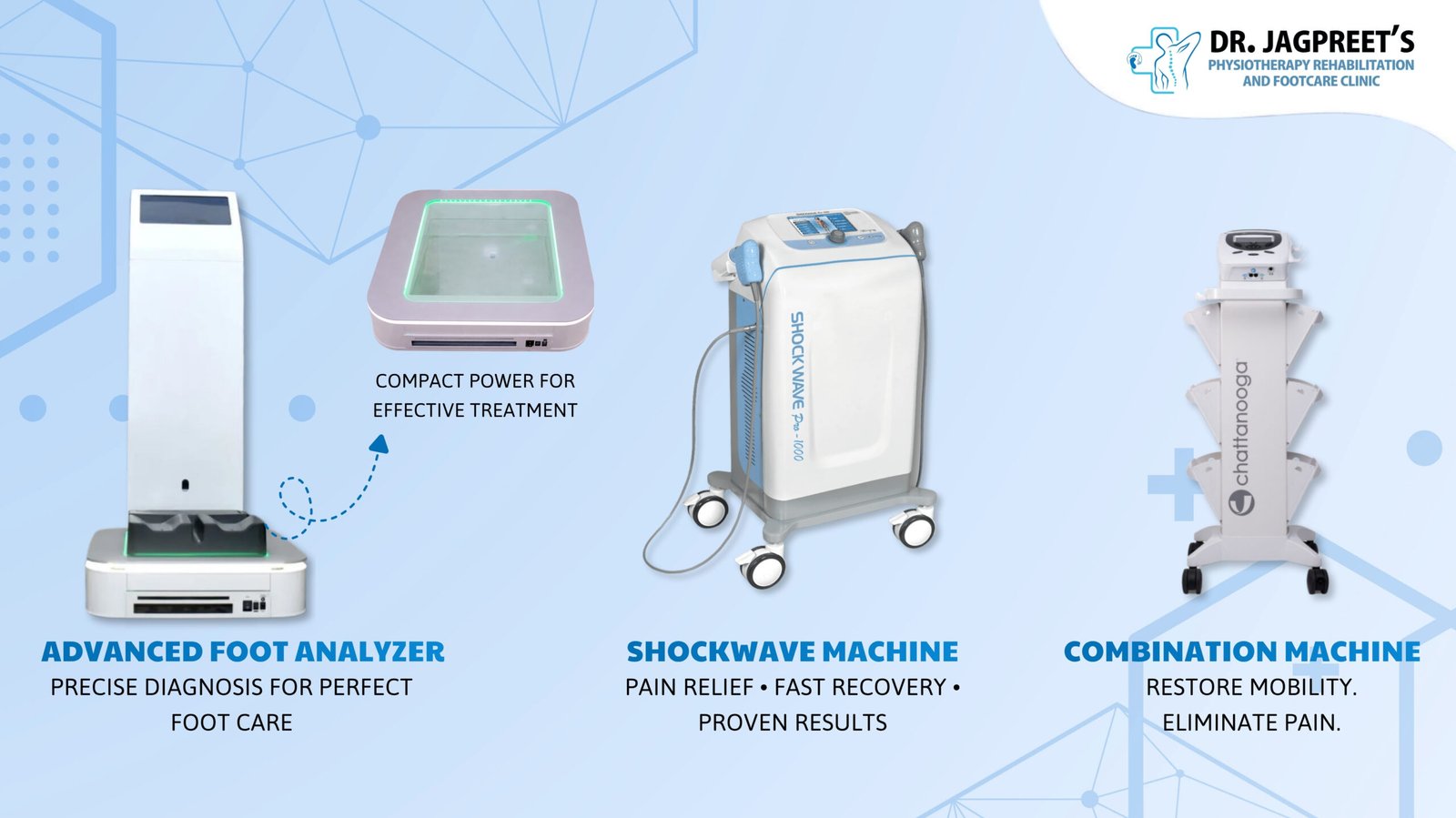 DR. JAGPREET'S
PHYSIOTHERAPY REHABILITATION AND FOOTCARE CLINIC

COMPACT POWER FOR EFFECTIVE TREATMENT

SHOCKWAVE Pro-1000

chattanooga

ADVANCED FOOT ANALYZER
PRECISE DIAGNOSIS FOR PERFECT FOOT CARE

SHOCKWAVE MACHINE
PAIN RELIEF • FAST RECOVERY • PROVEN RESULTS

COMBINATION MACHINE
RESTORE MOBILITY. ELIMINATE PAIN.